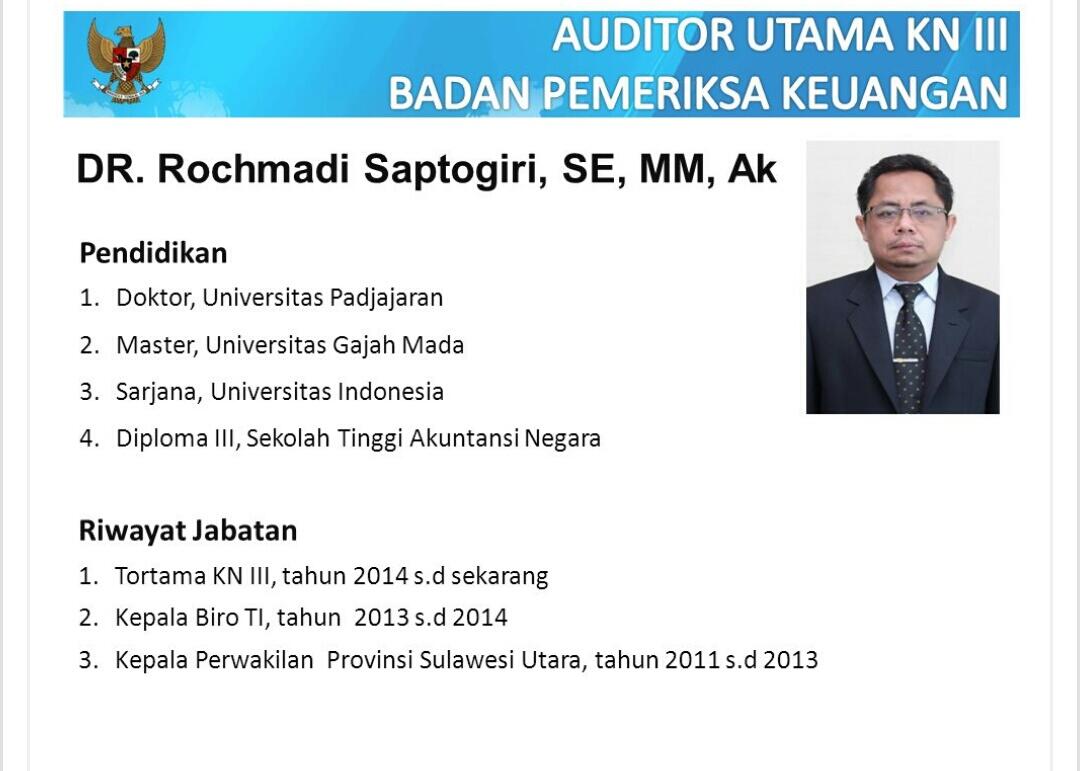 AUDITOR UTAMA KN III
BADAN PEMERIKSA KEUANGAN

DR. Rochmadi Saptogiri, SE, MM, Ak

Pendidikan
1. Doktor, Universitas Padjajaran
2. Master, Universitas Gajah Mada
3. Sarjana, Universitas Indonesia
4. Diploma III, Sekolah Tinggi Akuntansi Negara

Riwayat Jabatan
1. Tortama KN III, tahun 2014 s.d sekarang
2. Kepala Biro TI, tahun 2013 s.d 2014
3. Kepala Perwakilan Provinsi Sulawesi Utara, tahun 2011 s.d 2013